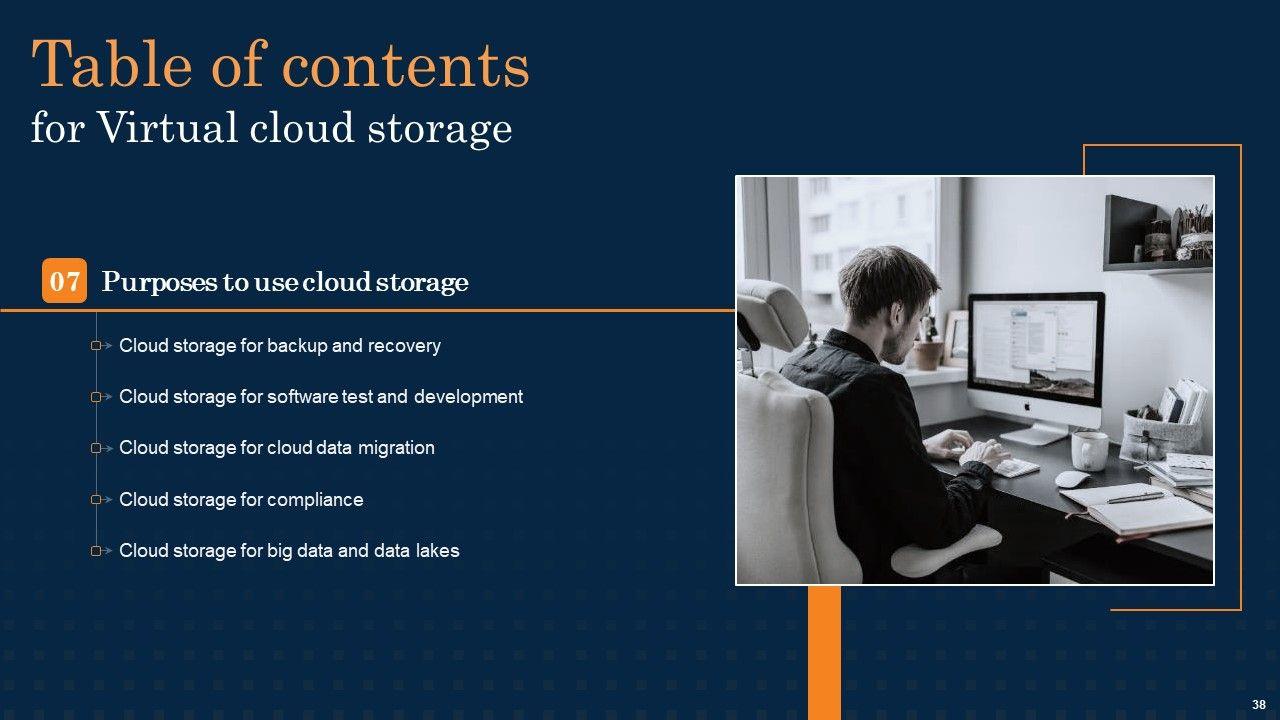 Table of contents
for Virtual cloud storage

07 Purposes to use cloud storage

Cloud storage for backup and recovery

Cloud storage for software test and development

Cloud storage for cloud data migration

Cloud storage for compliance

Cloud storage for big data and data lakes

38